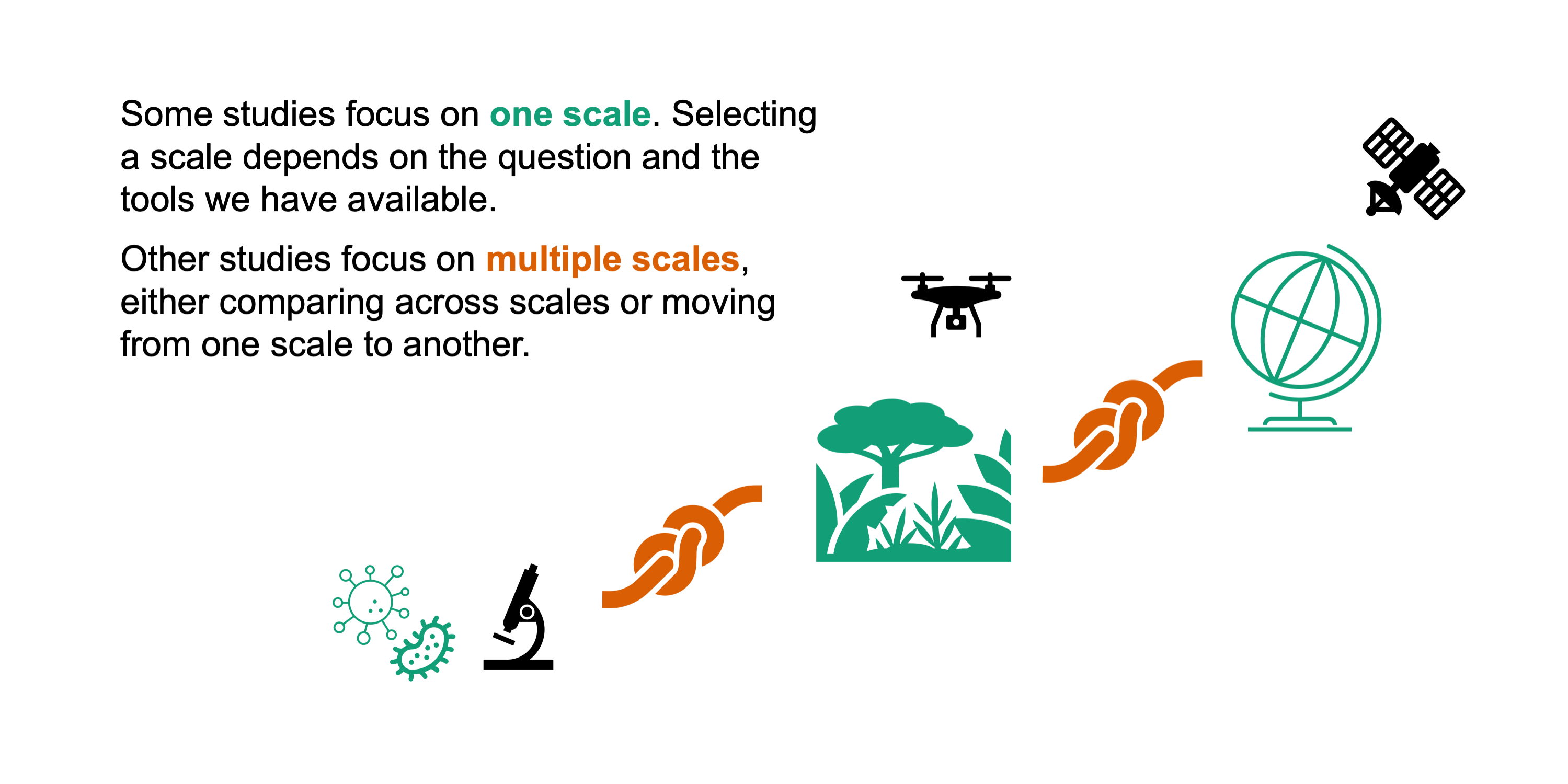 Some studies focus on one scale. Selecting a scale depends on the question and the tools we have available.

Other studies focus on multiple scales, either comparing across scales or moving from one scale to another.